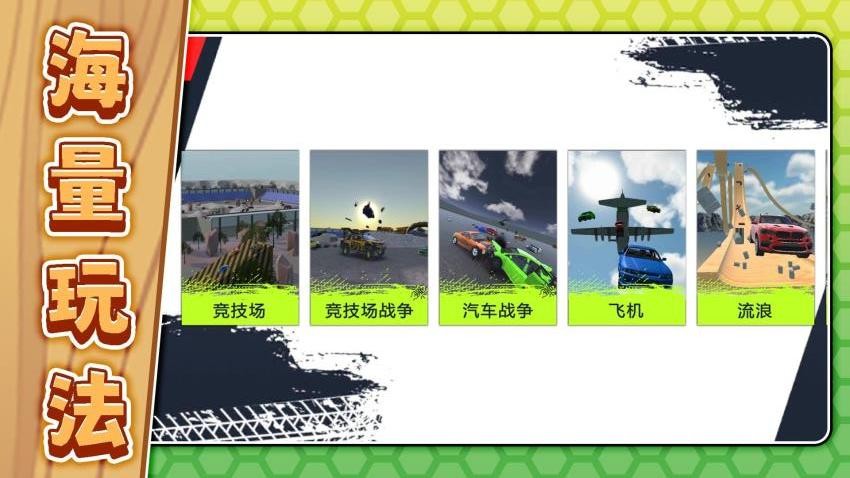 海量玩法

竞技场

竞技场战争

汽车战争

飞机

流浪